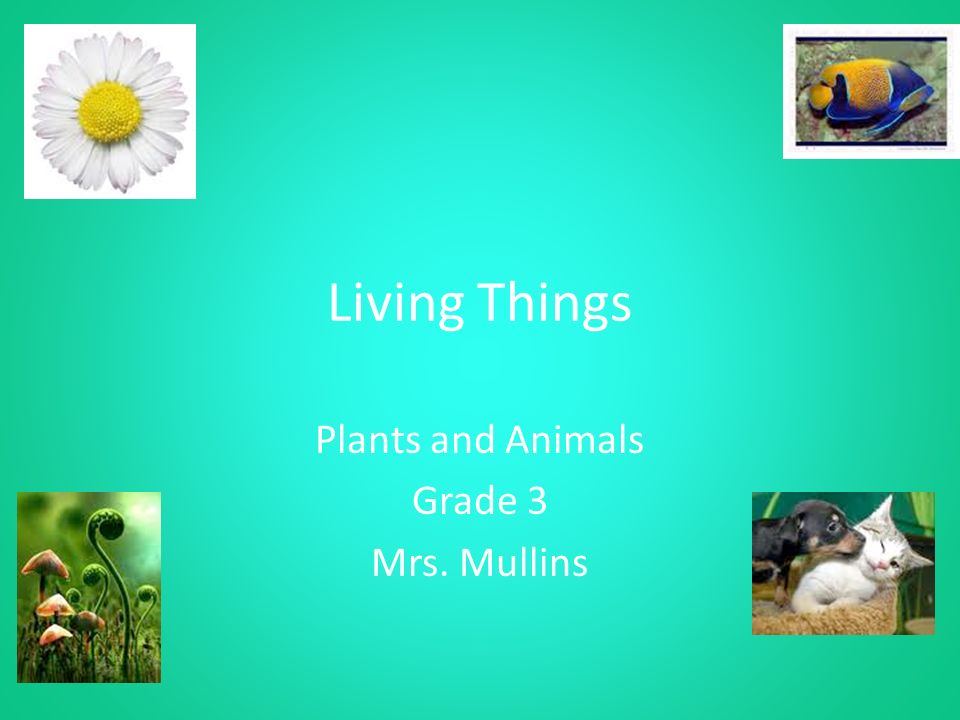 Living Things

Plants and Animals
Grade 3
Mrs. Mullins